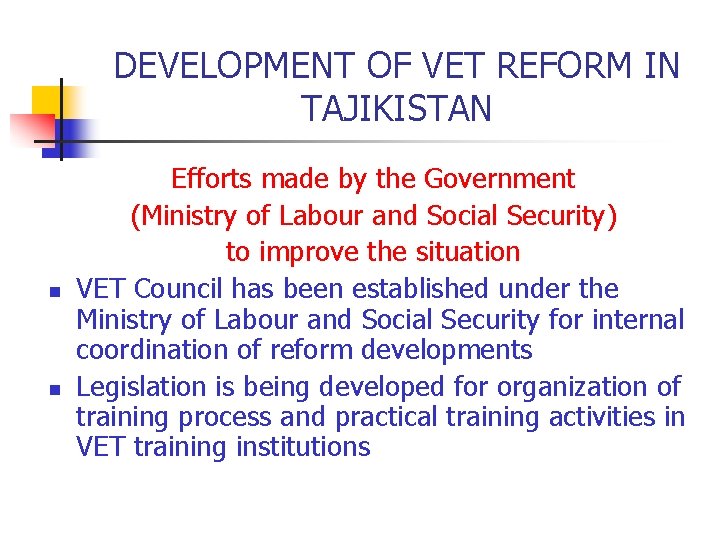 DEVELOPMENT OF VET REFORM IN TAJIKISTAN

Efforts made by the Government
(Ministry of Labour and Social Security)
to improve the situation

- VET Council has been established under the Ministry of Labour and Social Security for internal coordination of reform developments
- Legislation is being developed for organization of training process and practical training activities in VET training institutions